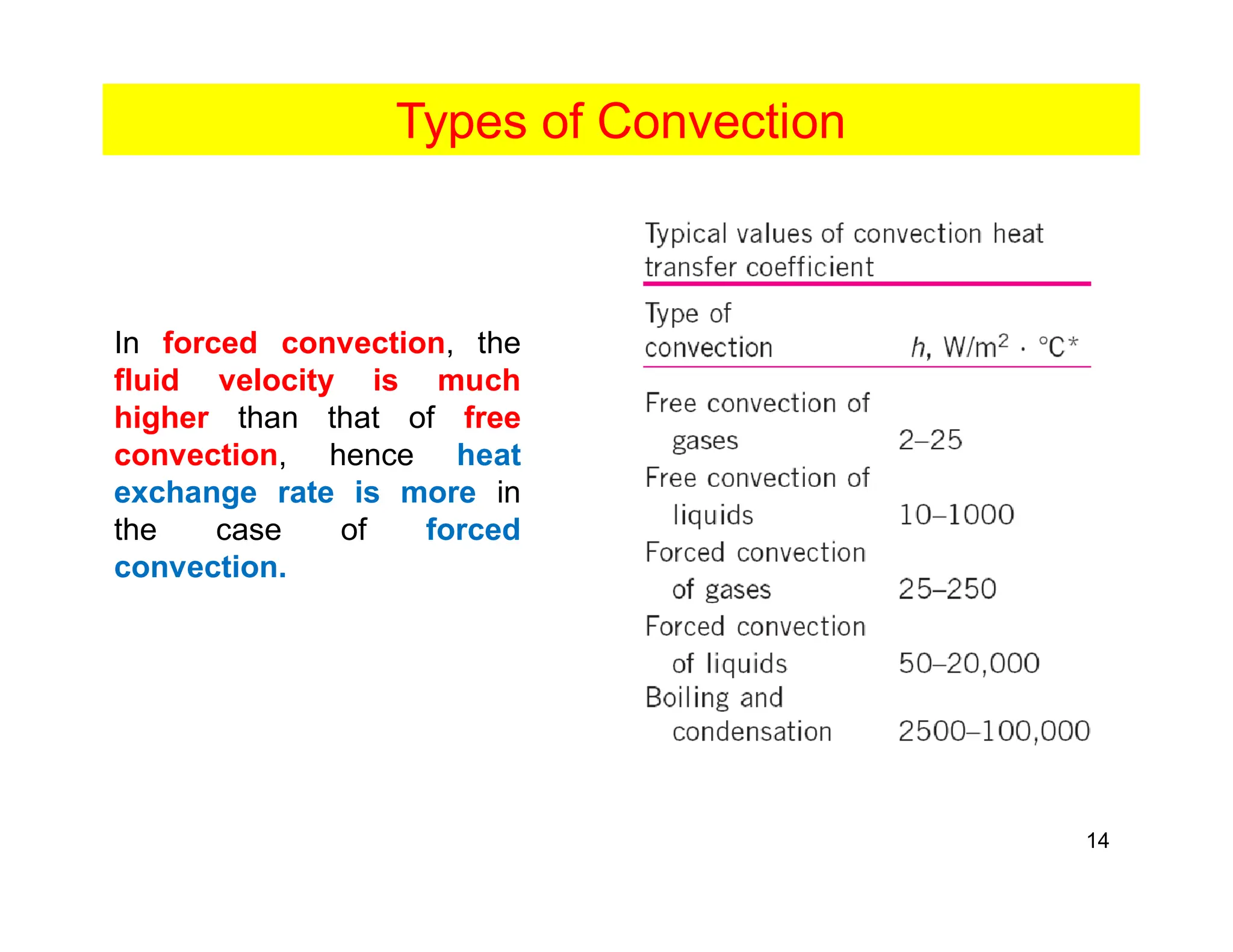 Types of Convection

In forced convection, the fluid velocity is much higher than that of free convection, hence heat exchange rate is more in the case of forced convection.

Typical values of convection heat transfer coefficient

| Type of convection | $h$, W/m$^2$ · °C* |
|---|---|
| Free convection of gases | 2–25 |
| Free convection of liquids | 10–1000 |
| Forced convection of gases | 25–250 |
| Forced convection of liquids | 50–20,000 |
| Boiling and condensation | 2500–100,000 |

14